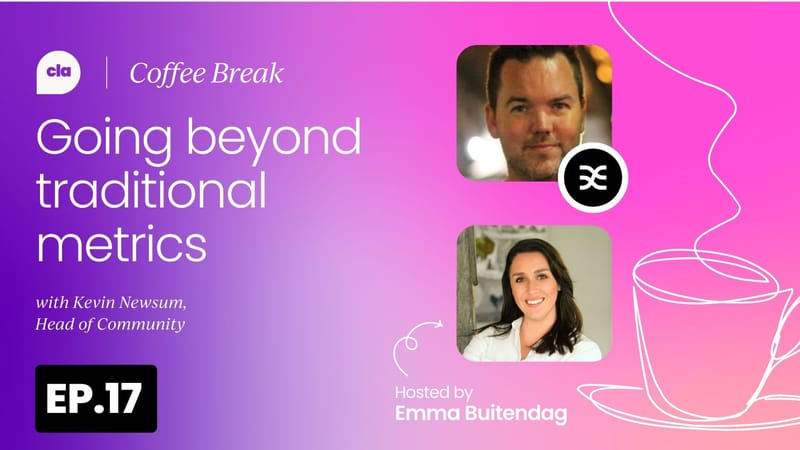 cla

Coffee Break

Going beyond traditional metrics

with Kevin Newsum, Head of Community

EP.17

Hosted by
Emma Buitendag